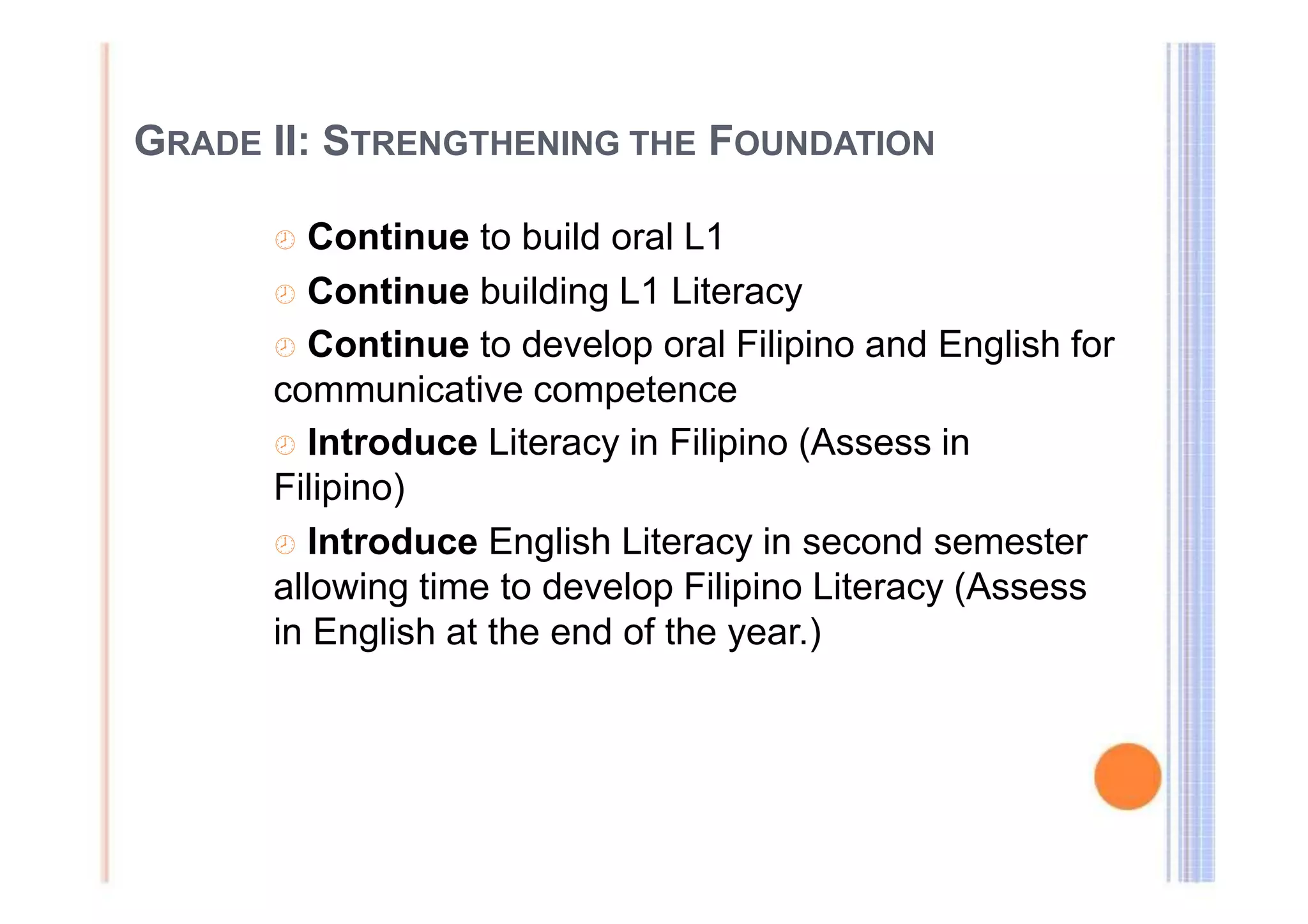 GRADE II: STRENGTHENING THE FOUNDATION

Continue to build oral L1

Continue building L1 Literacy

Continue to develop oral Filipino and English for communicative competence

Introduce Literacy in Filipino (Assess in Filipino)

Introduce English Literacy in second semester allowing time to develop Filipino Literacy (Assess in English at the end of the year.)